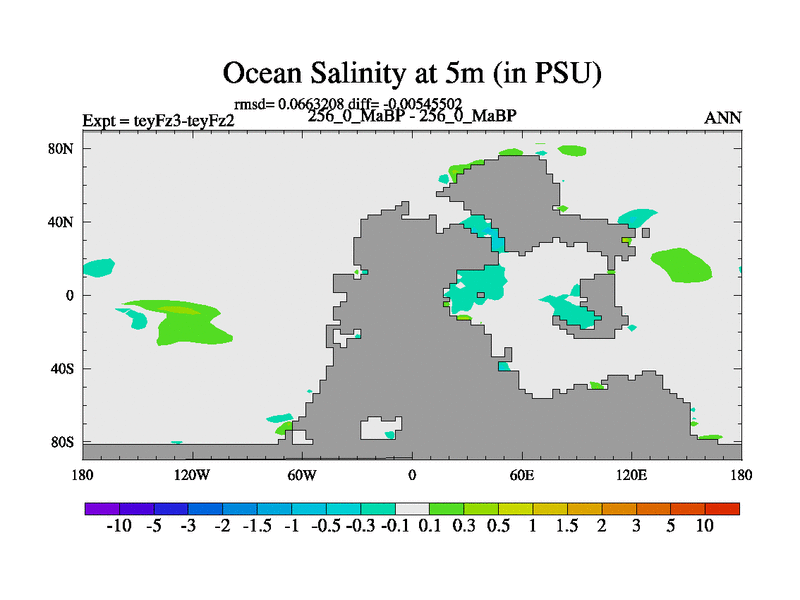 Ocean Salinity at 5m (in PSU)

rmsd= 0.0663208 diff= -0.00545502

Expt = teyFz3-teyFz2

256_0_MaBP - 256_0_MaBP

ANN

80N
40N
0
40S
80S

180 120W 60W 0 60E 120E 180

-10 -5 -3 -2 -1.5 -1 -0.5 -0.3 -0.1 0.1 0.3 0.5 1 1.5 2 3 5 10